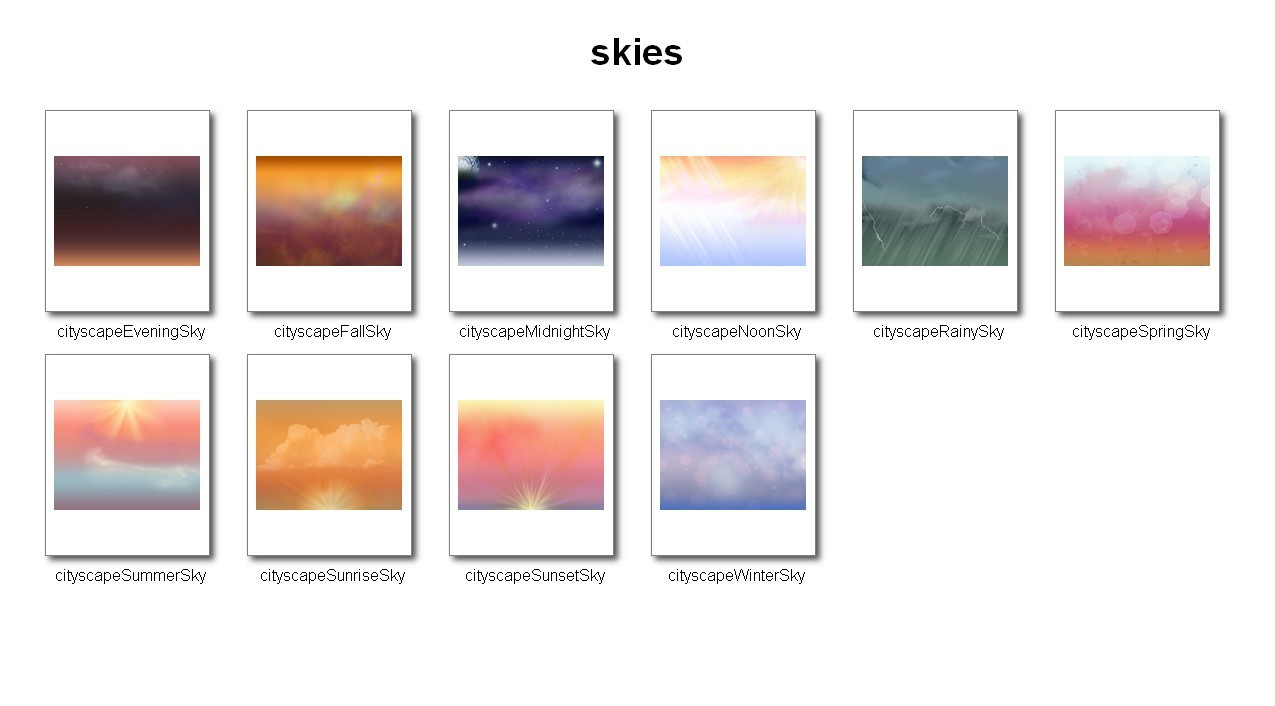 skies

cityscapeEveningSky
cityscapeFallSky
cityscapeMidnightSky
cityscapeNoonSky
cityscapeRainySky
cityscapeSpringSky
cityscapeSummerSky
cityscapeSunriseSky
cityscapeSunsetSky
cityscapeWinterSky